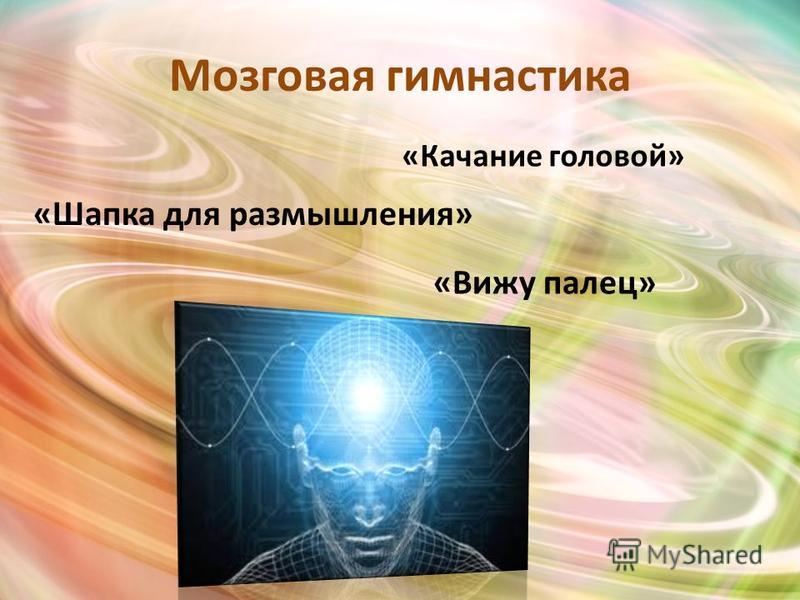 Мозговая гимнастика

«Качание головой»

«Шапка для размышления»

«Вижу палец»

MyShared